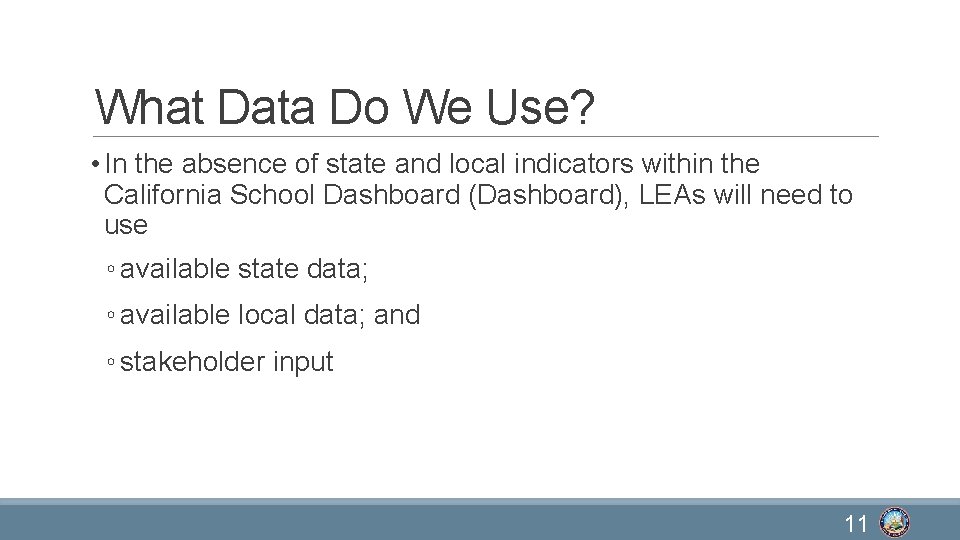 What Data Do We Use?

• In the absence of state and local indicators within the California School Dashboard (Dashboard), LEAs will need to use

◦ available state data;

◦ available local data; and

◦ stakeholder input

11